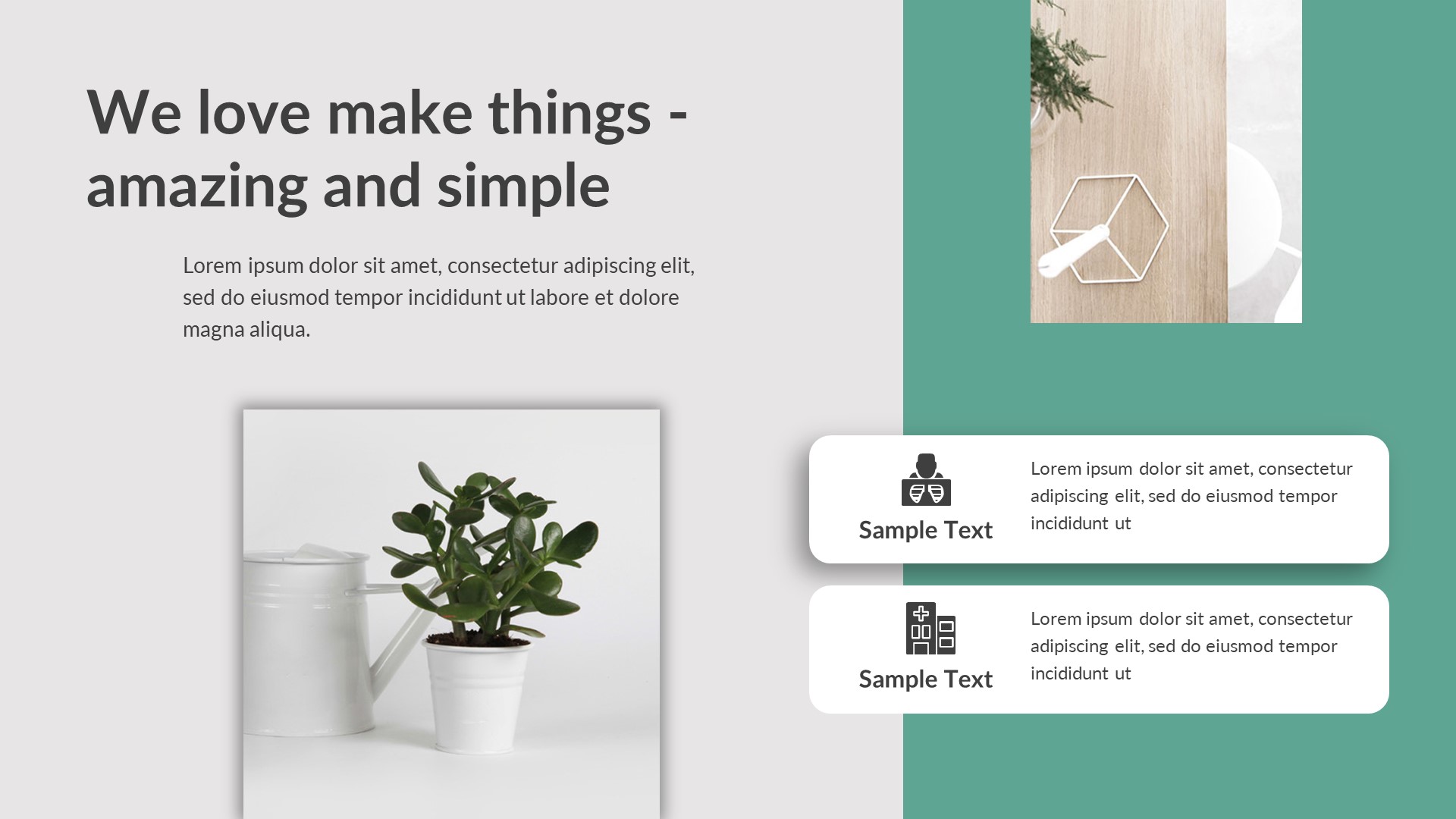 We love make things - amazing and simple

Lorem ipsum dolor sit amet, consectetur adipiscing elit, sed do eiusmod tempor incididunt ut labore et dolore magna aliqua.

Sample Text

Lorem ipsum dolor sit amet, consectetur adipiscing elit, sed do eiusmod tempor incididunt ut

Sample Text

Lorem ipsum dolor sit amet, consectetur adipiscing elit, sed do eiusmod tempor incididunt ut